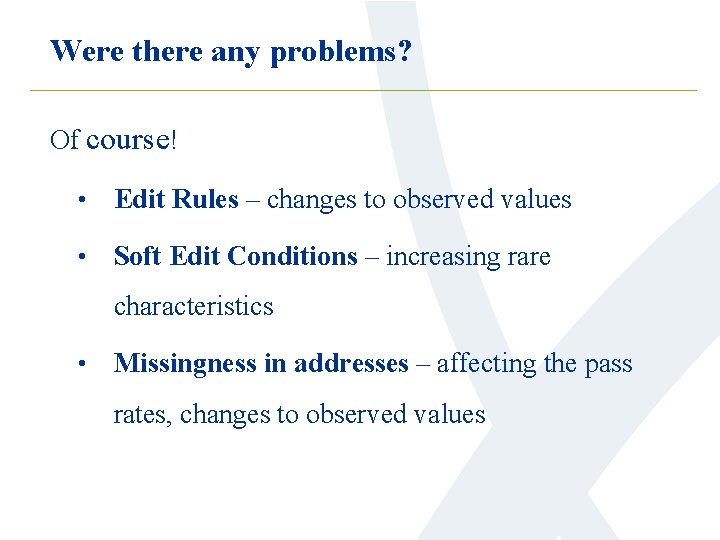 Were there any problems?

Of course!

• Edit Rules – changes to observed values

• Soft Edit Conditions – increasing rare characteristics

• Missingness in addresses – affecting the pass rates, changes to observed values